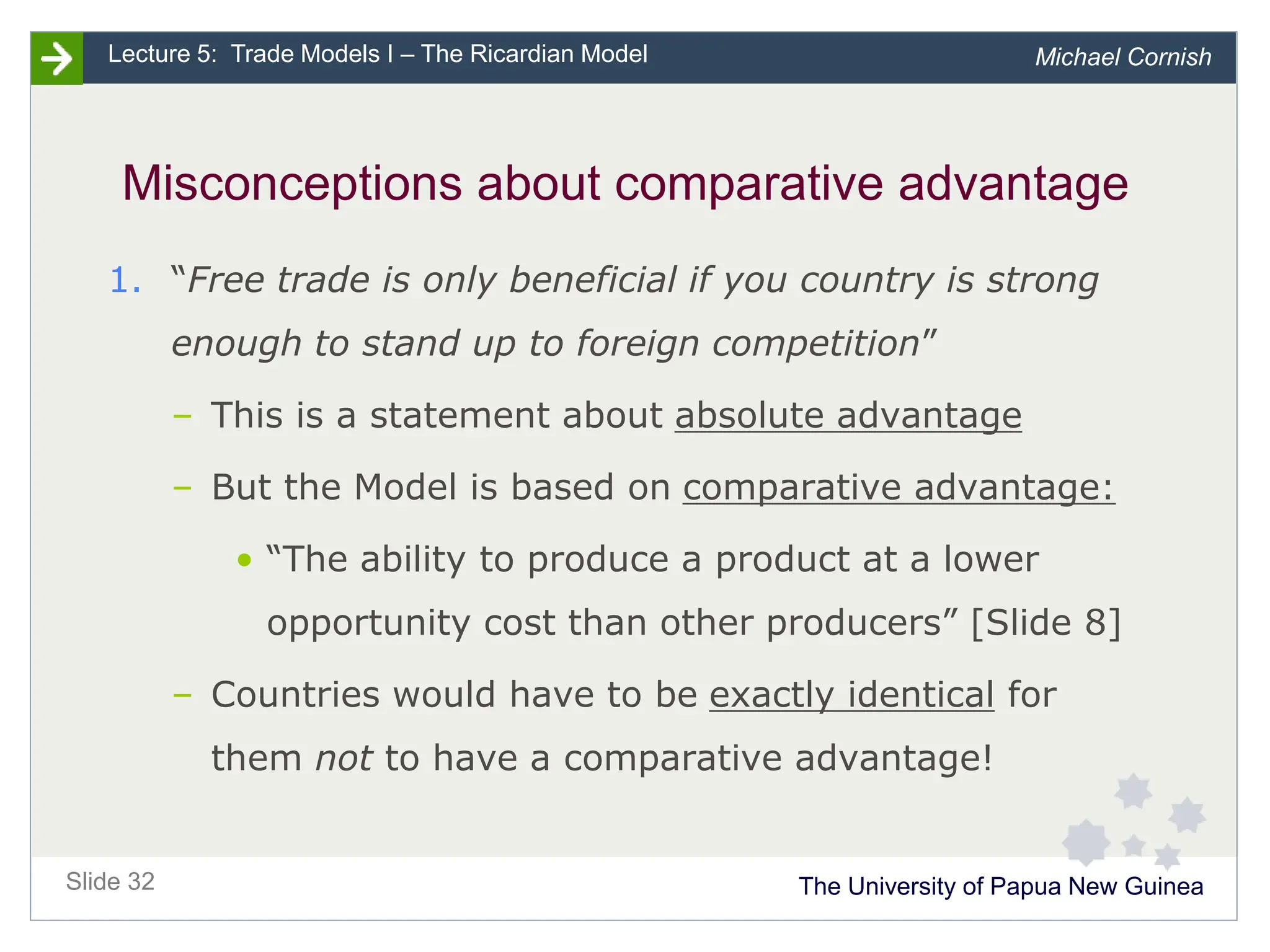 Lecture 5: Trade Models I – The Ricardian Model

Michael Cornish

Misconceptions about comparative advantage

1. “Free trade is only beneficial if you country is strong enough to stand up to foreign competition”

– This is a statement about absolute advantage

– But the Model is based on comparative advantage:

• “The ability to produce a product at a lower opportunity cost than other producers” [Slide 8]

– Countries would have to be exactly identical for them not to have a comparative advantage!

Slide 32

The University of Papua New Guinea